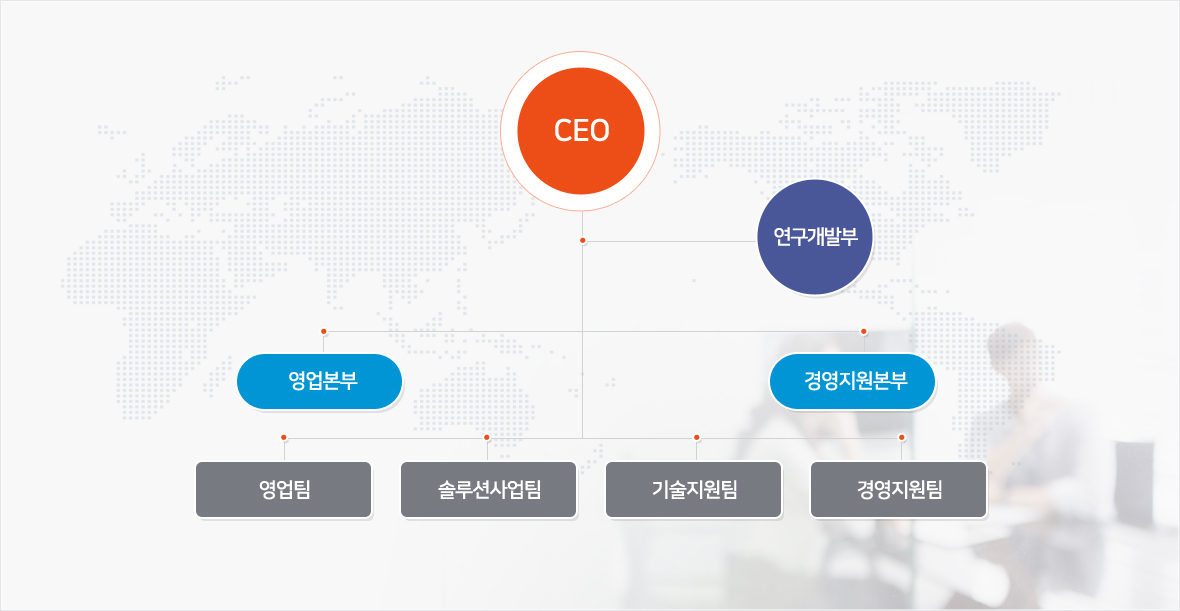 CEO

연구개발부

영업본부

경영지원본부

영업팀

솔루션사업팀

기술지원팀

경영지원팀